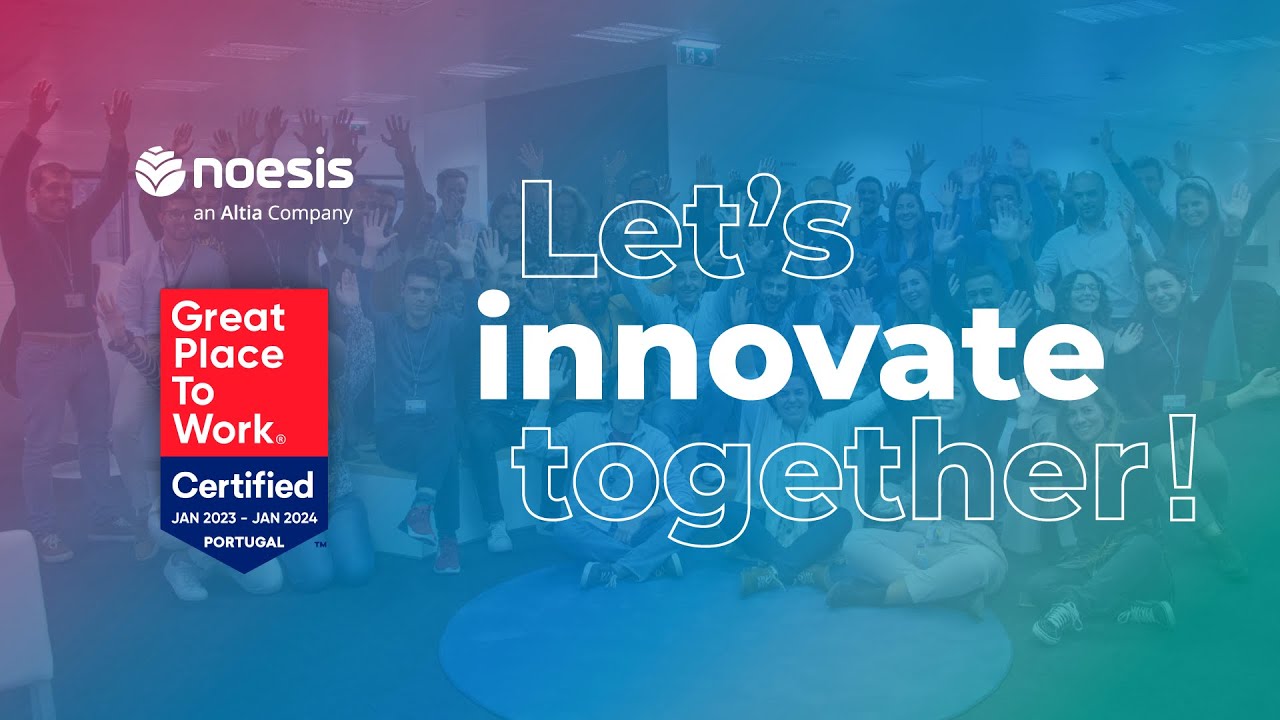 noesis
an Altia Company

Great Place To Work®
Certified
JAN 2023 - JAN 2024
PORTUGAL
™

Let's innovate together!